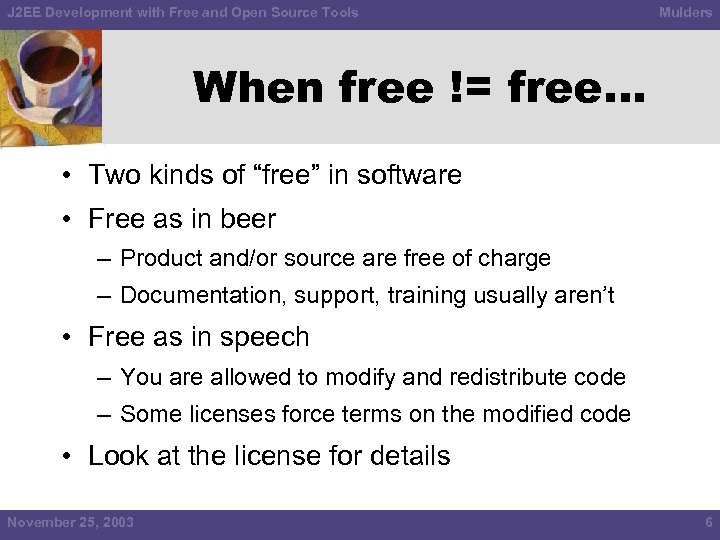 J2EE Development with Free and Open Source Tools

Mulders

When free != free...

• Two kinds of “free” in software
• Free as in beer
– Product and/or source are free of charge
– Documentation, support, training usually aren’t
• Free as in speech
– You are allowed to modify and redistribute code
– Some licenses force terms on the modified code
• Look at the license for details

November 25, 2003

6